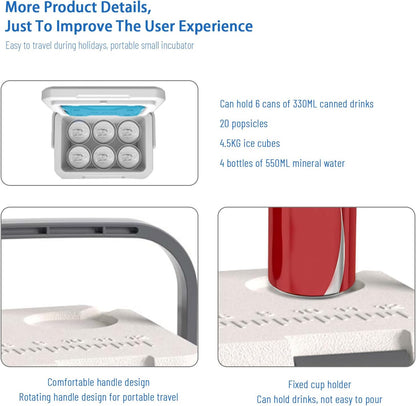 More Product Details,
Just To Improve The User Experience

Easy to travel during holidays, portable small incubator

Can hold 6 cans of 330ML canned drinks

20 popsicles

4.5KG ice cubes

4 bottles of 550ML mineral water

Comfortable handle design
Rotating handle design for portable travel

Fixed cup holder
Can hold drinks, not easy to pour